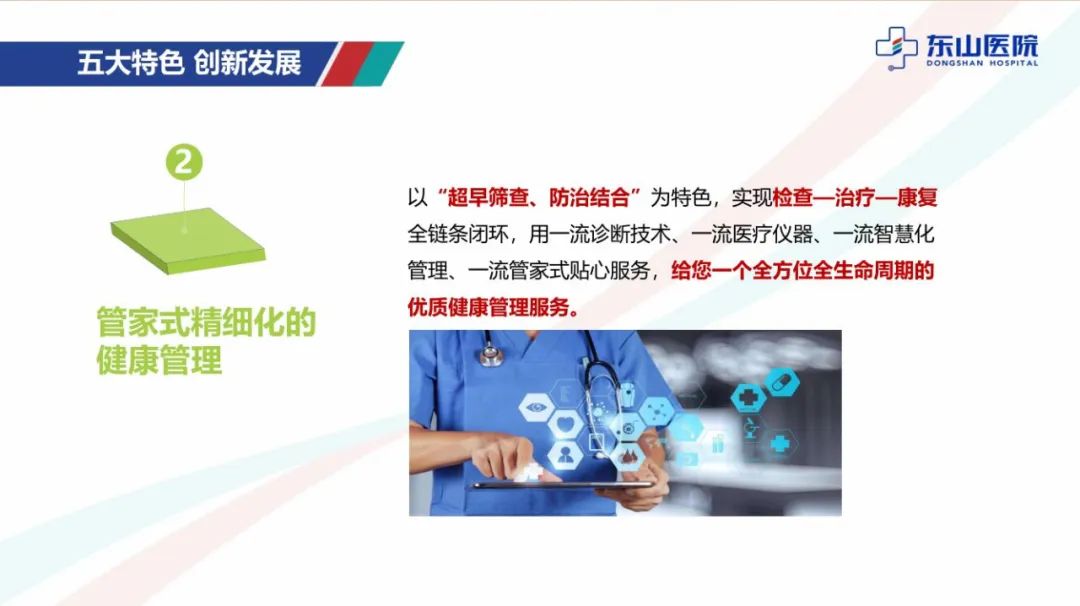 五大特色 创新发展

东山医院
DONGSHAN HOSPITAL

2

管家式精细化的健康管理

以“超早筛查、防治结合”为特色，实现检查—治疗—康复全链条闭环，用一流诊断技术、一流医疗仪器、一流智慧化管理、一流管家式贴心服务，给您一个全方位全生命周期的优质健康管理服务。